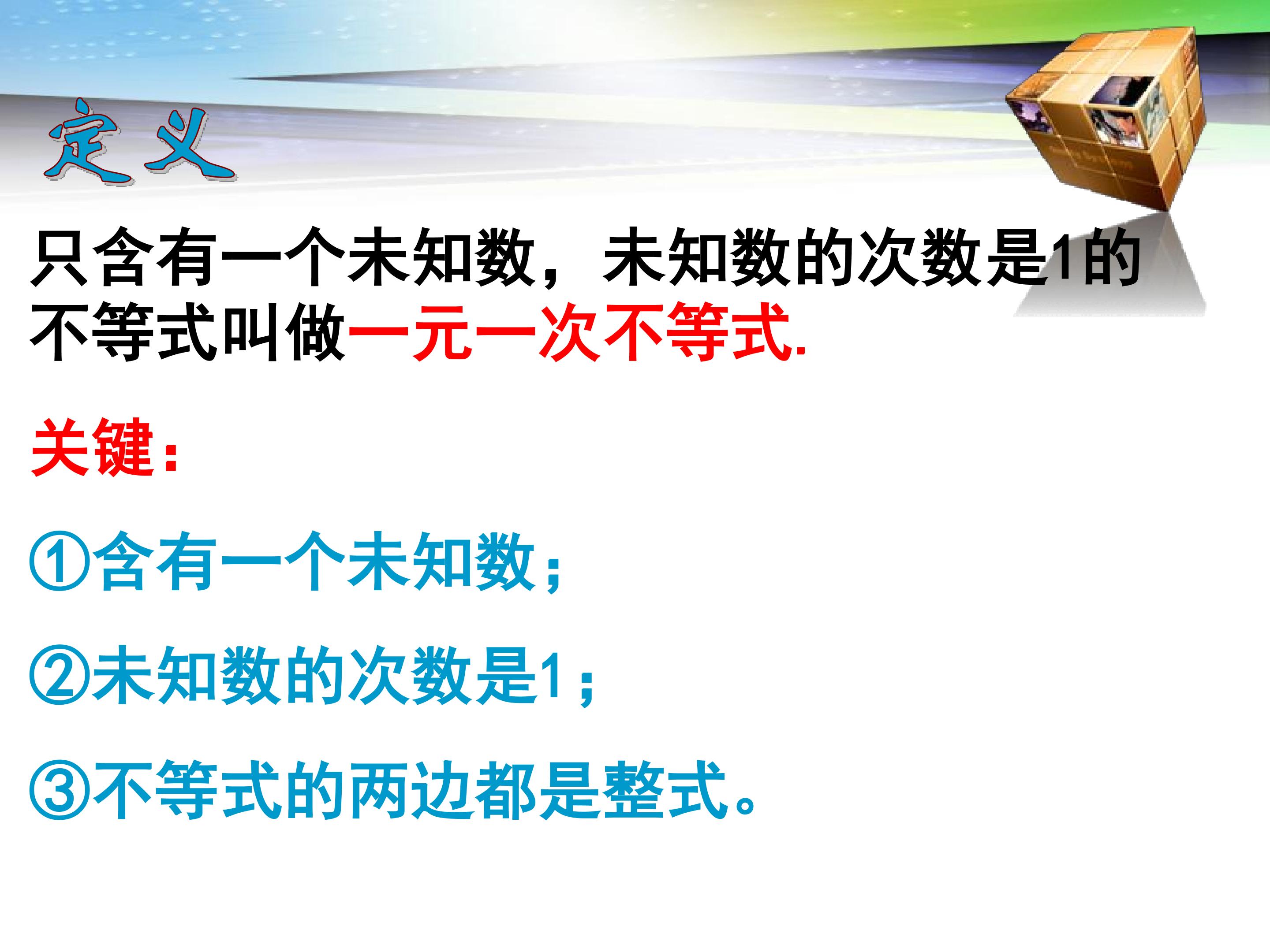 定义

只含有一个未知数，未知数的次数是1的不等式叫做一元一次不等式.

关键:

①含有一个未知数;

②未知数的次数是1;

③不等式的两边都是整式。